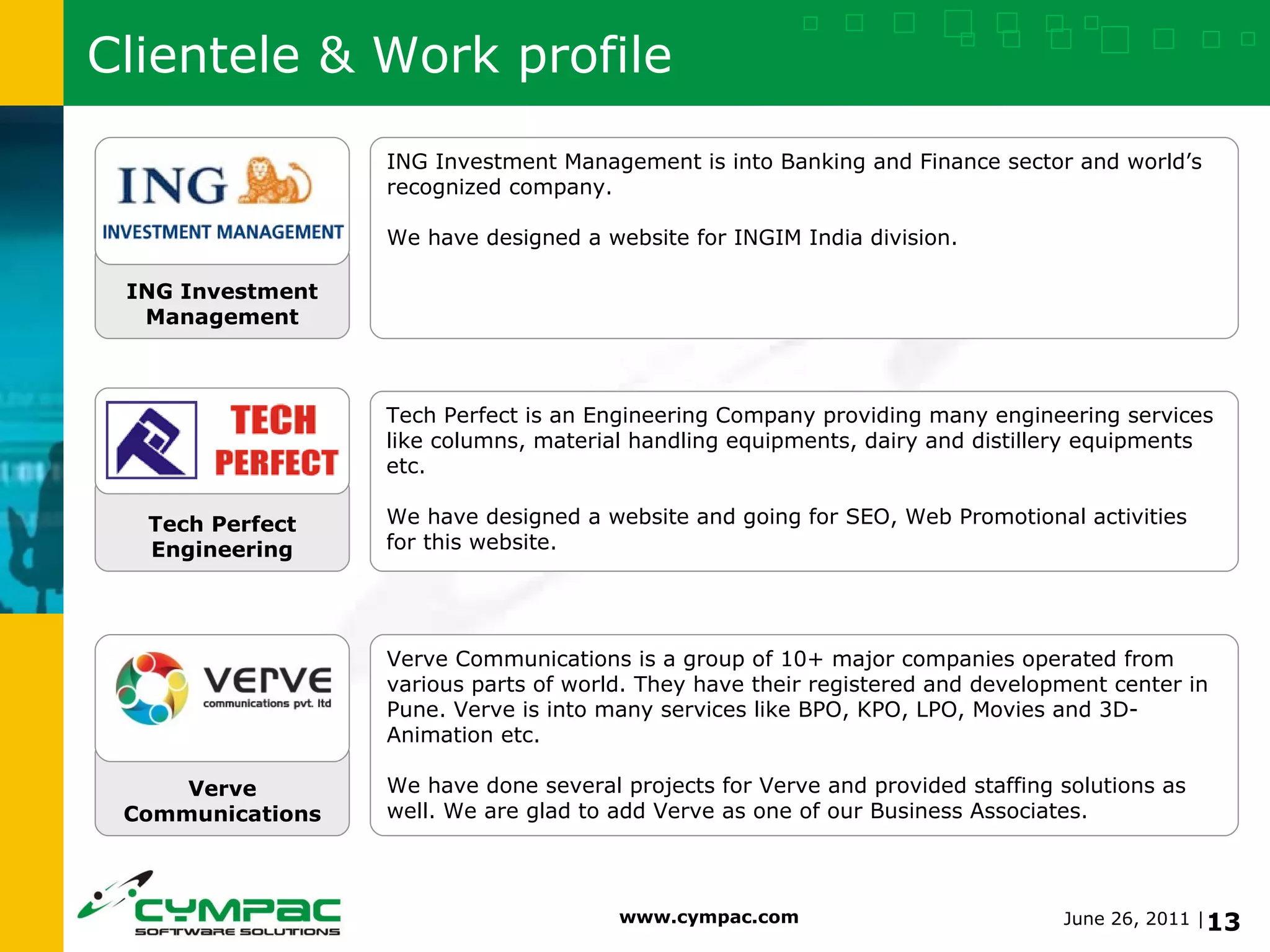 Clientele & Work profile

ING
INVESTMENT MANAGEMENT

ING Investment Management

ING Investment Management is into Banking and Finance sector and world's recognized company.

We have designed a website for INGIM India division.

TECH PERFECT

Tech Perfect Engineering

Tech Perfect is an Engineering Company providing many engineering services like columns, material handling equipments, dairy and distillery equipments etc.

We have designed a website and going for SEO, Web Promotional activities for this website.

verve
communications pvt. ltd

Verve Communications

Verve Communications is a group of 10+ major companies operated from various parts of world. They have their registered and development center in Pune. Verve is into many services like BPO, KPO, LPO, Movies and 3D-Animation etc.

We have done several projects for Verve and provided staffing solutions as well. We are glad to add Verve as one of our Business Associates.

CYMPAC
SOFTWARE SOLUTIONS

www.cympac.com

June 26, 2011 | 13